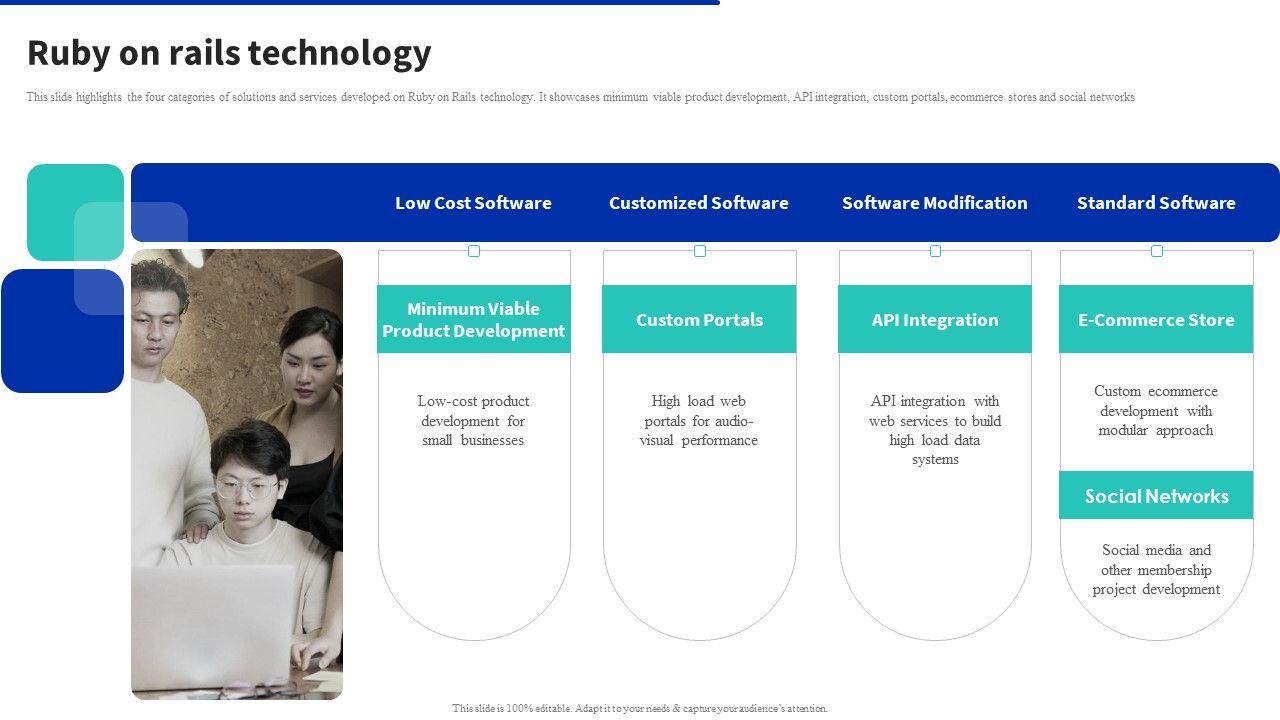 Ruby on rails technology

This slide highlights the four categories of solutions and services developed on Ruby on Rails technology. It showcases minimum viable product development, API integration, custom portals, ecommerce stores and social networks

Low Cost Software

Minimum Viable Product Development

Low-cost product development for small businesses

Customized Software

Custom Portals

High load web portals for audio-visual performance

Software Modification

API Integration

API integration with web services to build high load data systems

Standard Software

E-Commerce Store

Custom ecommerce development with modular approach

Social Networks

Social media and other membership project development

This slide is 100% editable. Adapt it to your needs & capture your audience's attention.